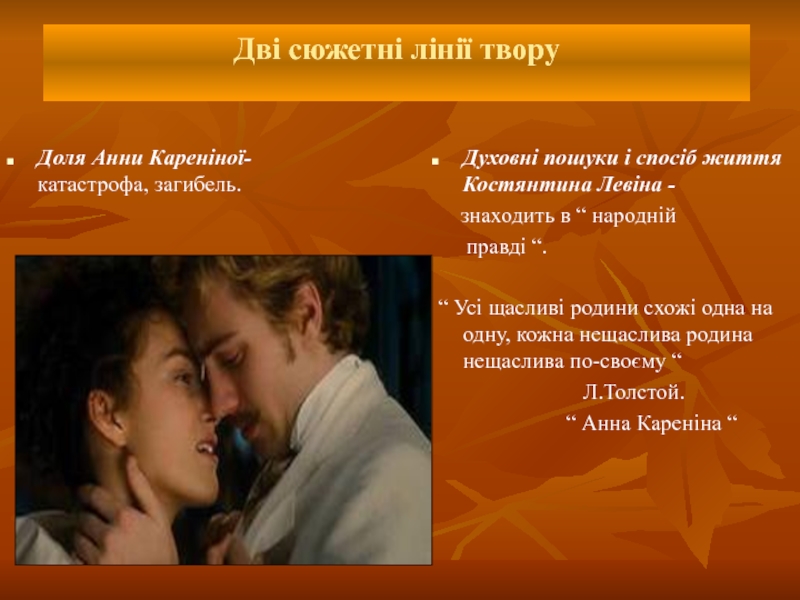 Дві сюжетні лінії твору

Доля Анни Кареніної- катастрофа, загибель.

Духовні пошуки і спосіб життя Костянтина Левіна - знаходить в “ народній правді “.

“ Усі щасливі родини схожі одна на одну, кожна нещаслива родина нещаслива по-своєму “

Л.Толстой.

“ Анна Кареніна “